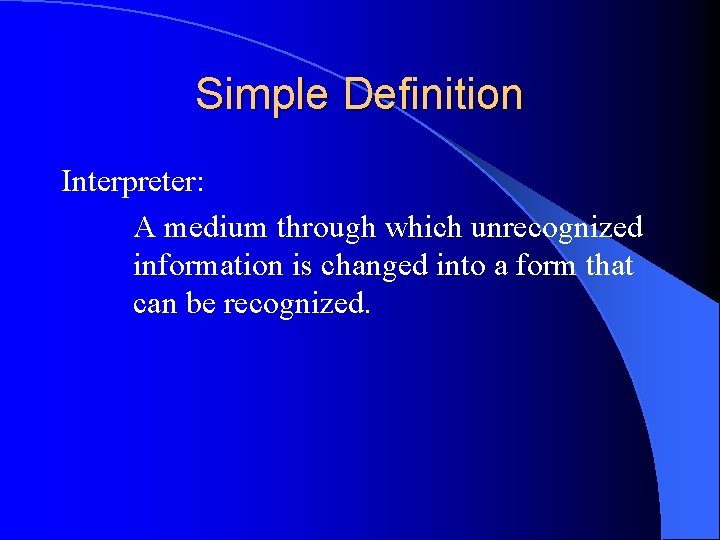 Simple Definition

Interpreter:

A medium through which unrecognized information is changed into a form that can be recognized.